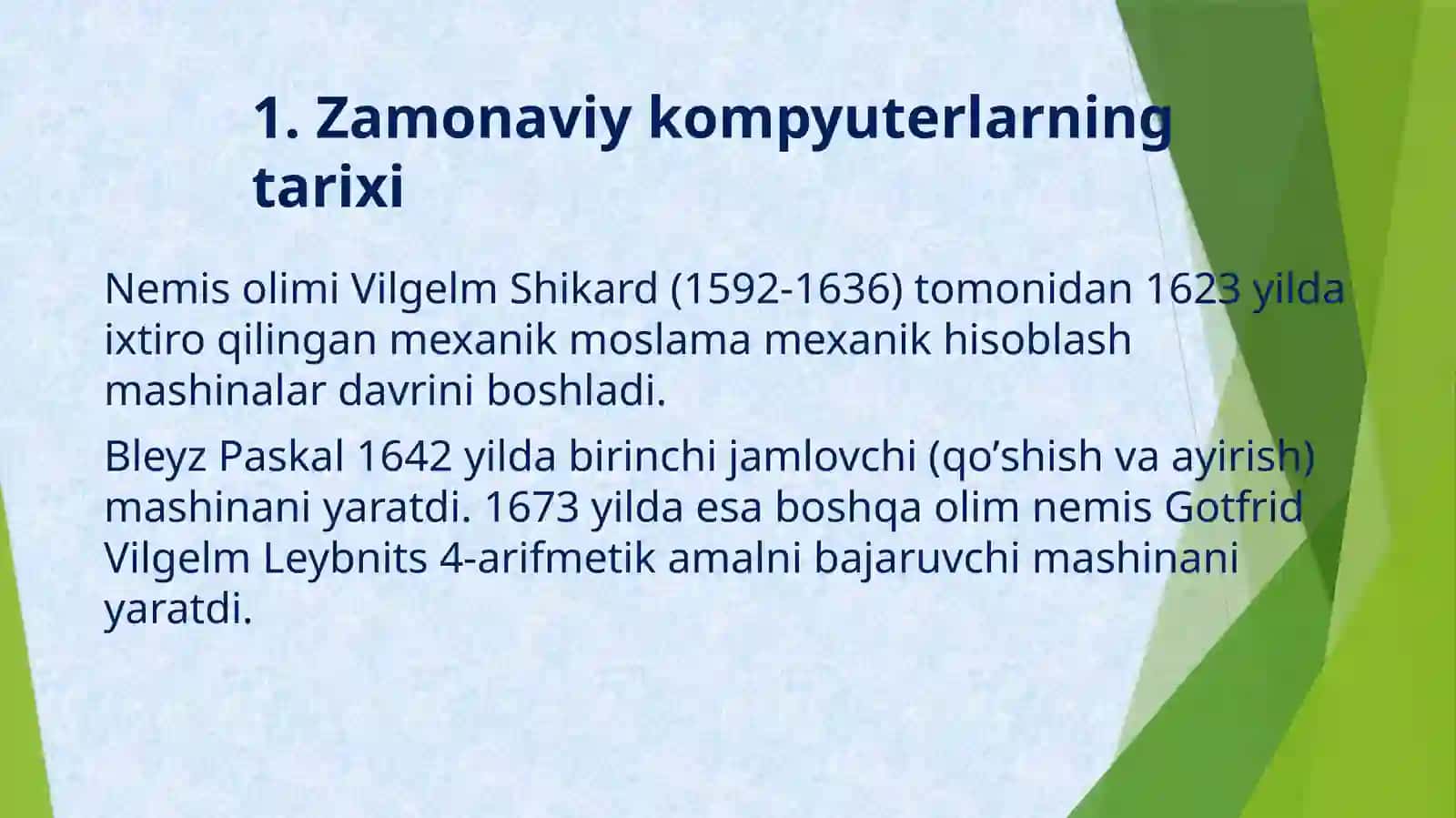 1. Zamonaviy kompyuterlarning tarixi

Nemis olimi Vilgelm Shikard (1592-1636) tomonidan 1623 yilda ixtiro qilingan mexanik moslama mexanik hisoblash mashinalar davrini boshladi.

Bleyz Paskal 1642 yilda birinchi jamlovchi (qo’shish va ayirish) mashinani yaratdi. 1673 yilda esa boshqa olim nemis Gotfrid Vilgelm Leybnits 4-arifmetik amalni bajaruvchi mashinani yaratdi.